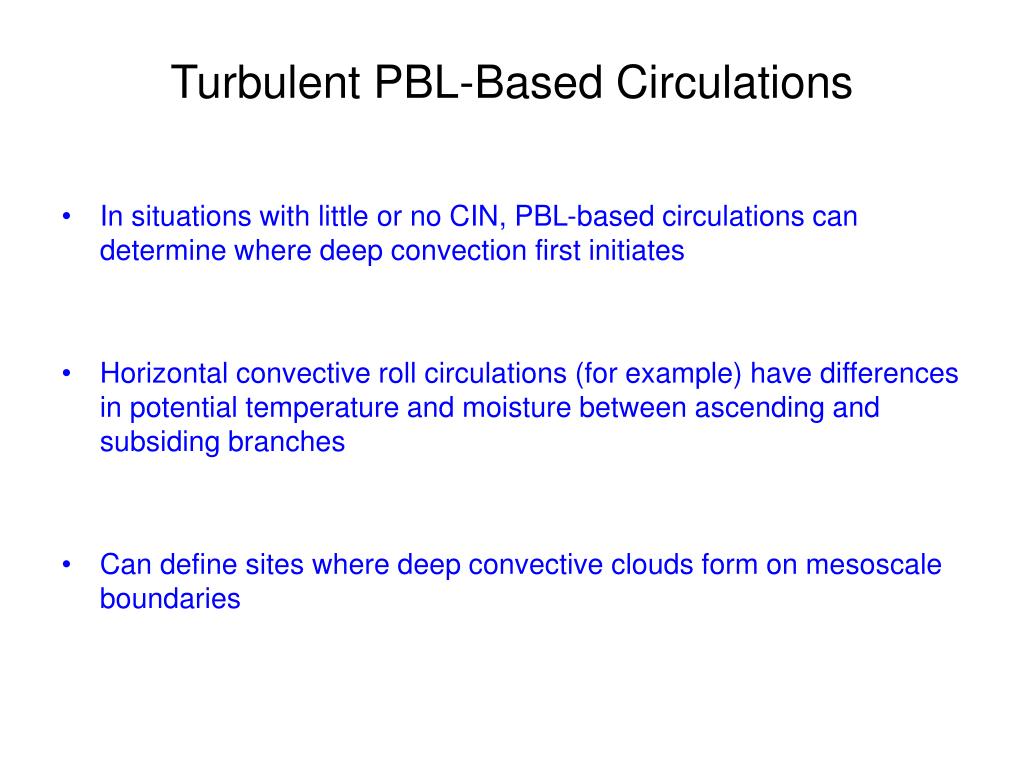 Turbulent PBL-Based Circulations

• In situations with little or no CIN, PBL-based circulations can determine where deep convection first initiates

• Horizontal convective roll circulations (for example) have differences in potential temperature and moisture between ascending and subsiding branches

• Can define sites where deep convective clouds form on mesoscale boundaries